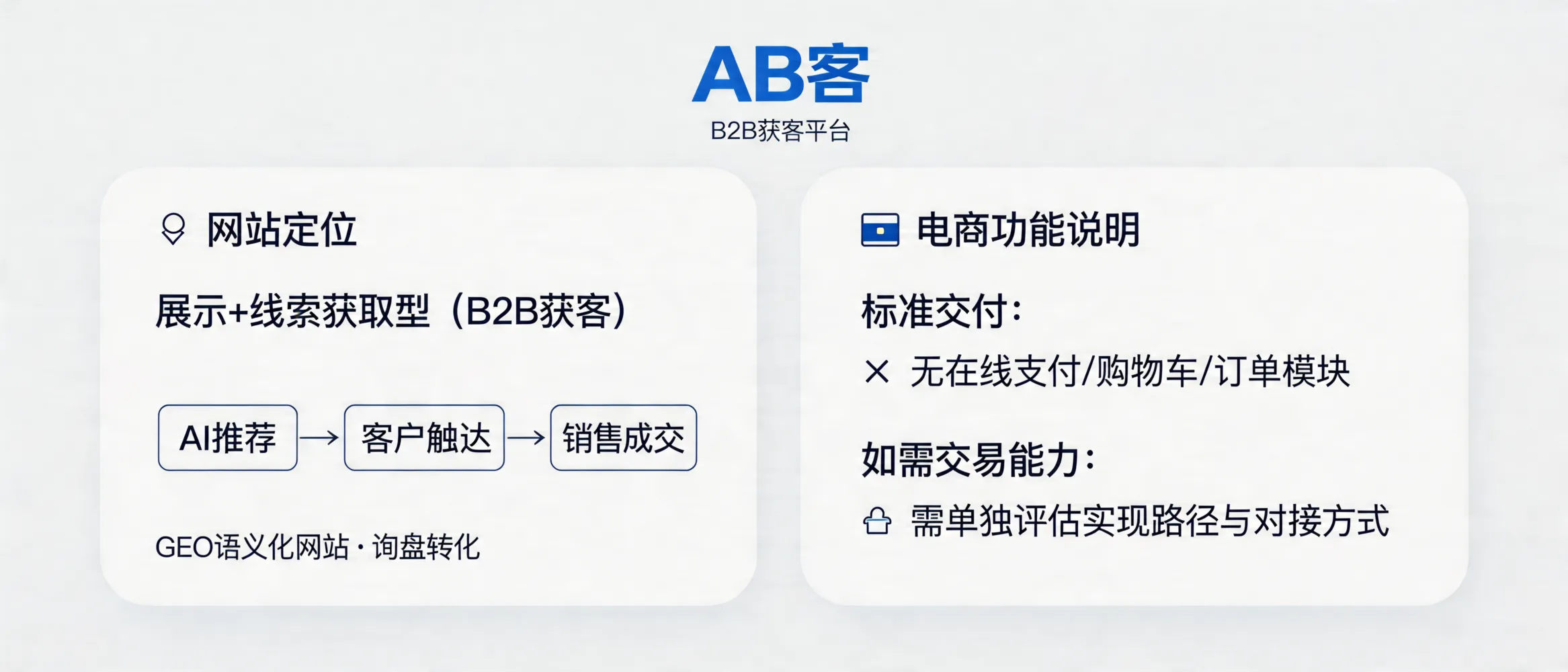 AB客
B2B获客平台

网站定位

展示+线索获取型（B2B获客）

AI推荐 → 客户触达 → 销售成交

GEO语义化网站 · 询盘转化

电商功能说明

标准交付：

× 无在线支付/购物车/订单模块

如需交易能力：

需单独评估实现路径与对接方式